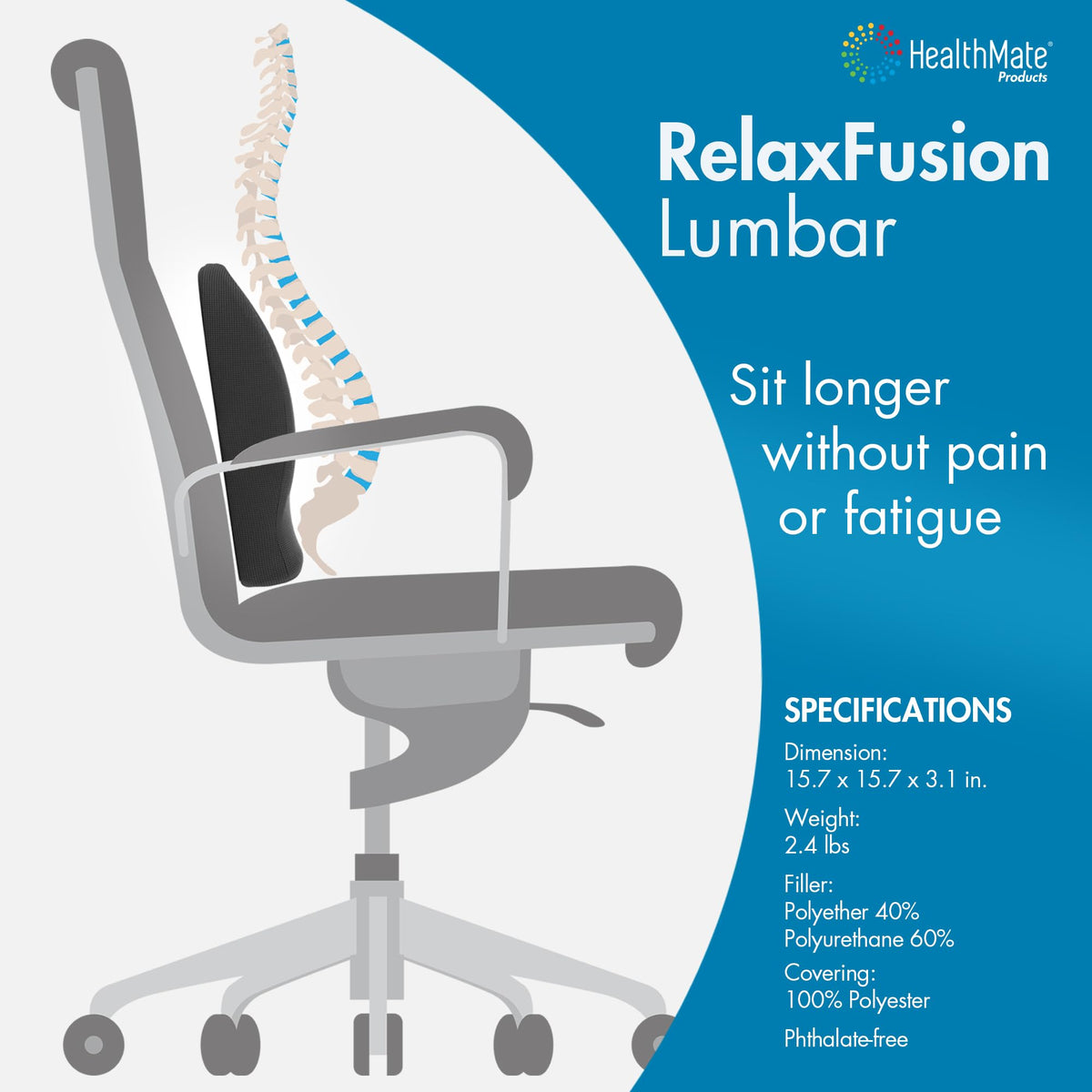 HealthMate® Products

RelaxFusion Lumbar

Sit longer without pain or fatigue

SPECIFICATIONS

Dimension:
15.7 x 15.7 x 3.1 in.

Weight:
2.4 lbs

Filler:
Polyether 40%
Polyurethane 60%

Covering:
100% Polyester

Phthalate-free